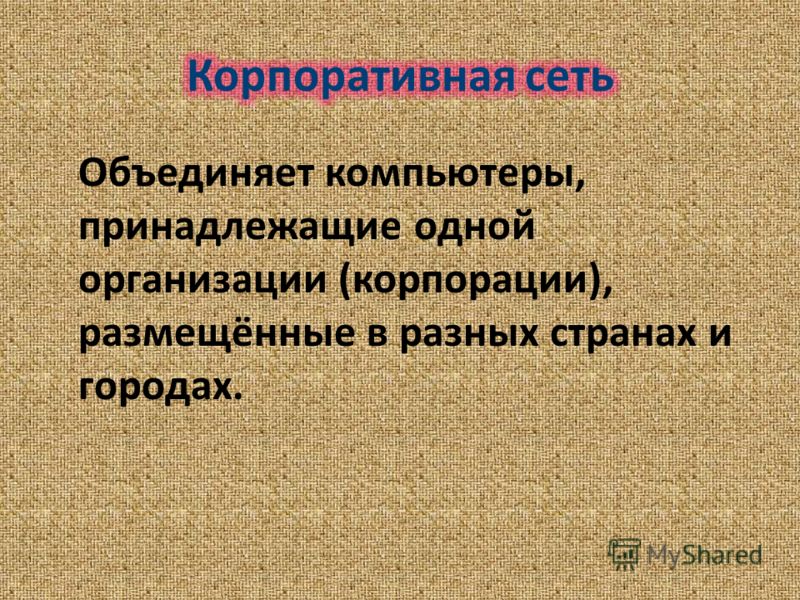 Корпоративная сеть

Объединяет компьютеры, принадлежащие одной организации (корпорации), размещённые в разных странах и городах.

MyShared